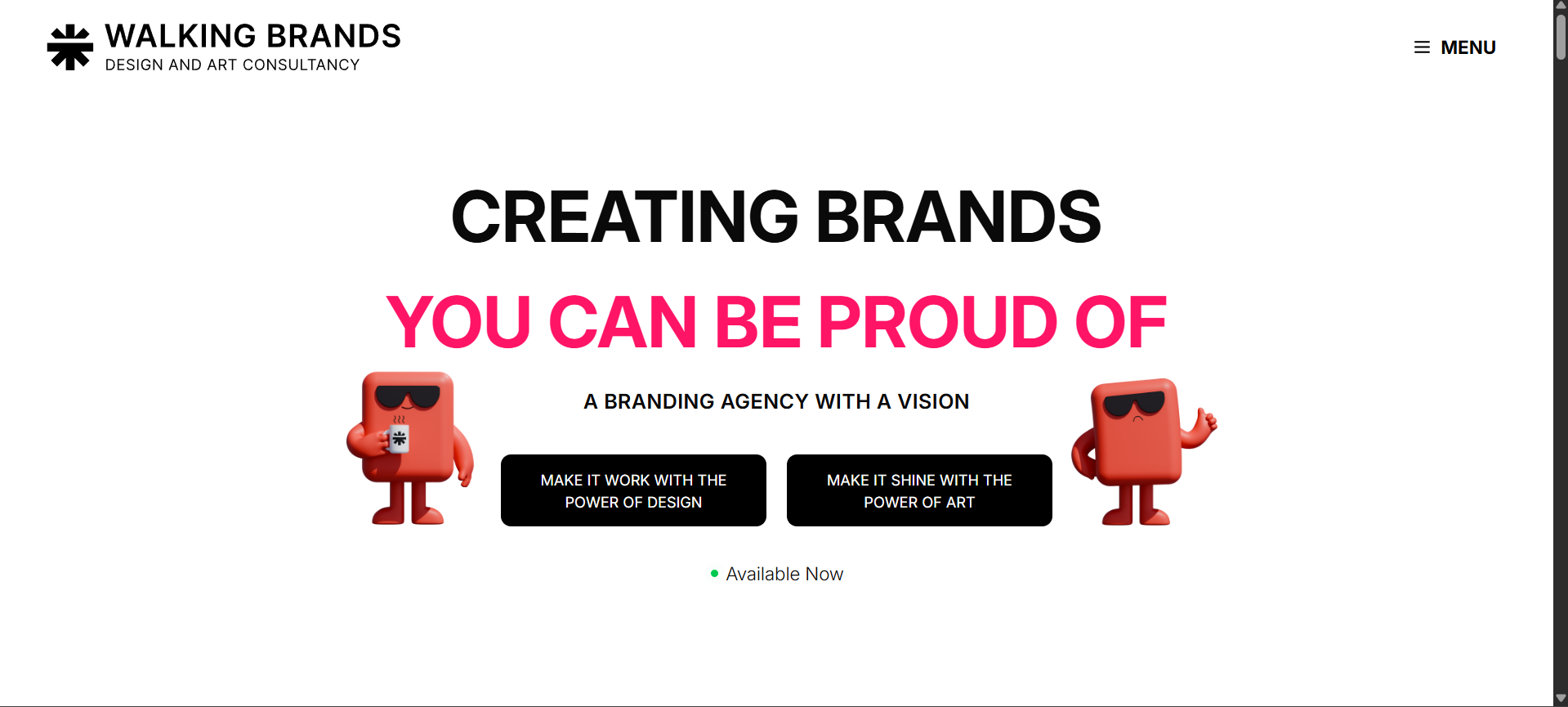 WALKING BRANDS
DESIGN AND ART CONSULTANCY

MENU

CREATING BRANDS

YOU CAN BE PROUD OF

A BRANDING AGENCY WITH A VISION

MAKE IT WORK WITH THE POWER OF DESIGN

MAKE IT SHINE WITH THE POWER OF ART

Available Now